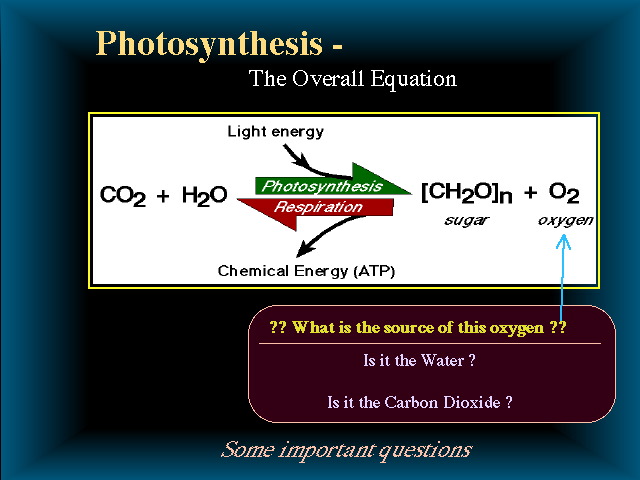 Photosynthesis -

The Overall Equation

Light energy

$CO_2 + H_2O$ Photosynthesis Respiration $[CH_2O]_n + O_2$

sugar oxygen

Chemical Energy (ATP)

?? What is the source of this oxygen ??

Is it the Water ?

Is it the Carbon Dioxide ?

Some important questions